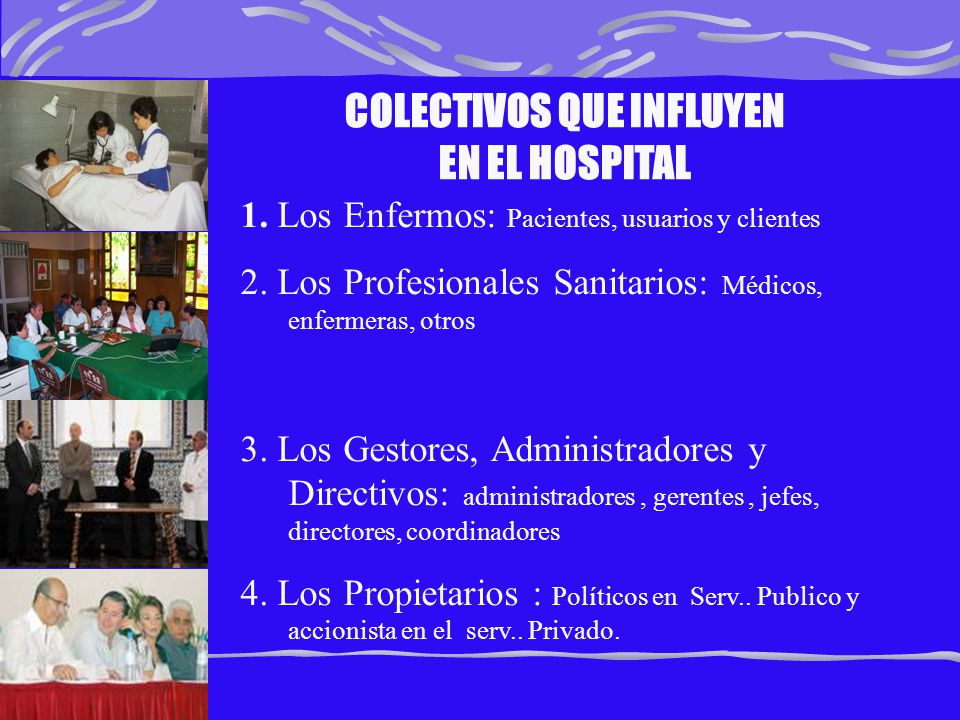 COLECTIVOS QUE INFLUYEN EN EL HOSPITAL

1. Los Enfermos: Pacientes, usuarios y clientes

2. Los Profesionales Sanitarios: Médicos, enfermeras, otros

3. Los Gestores, Administradores y Directivos: administradores , gerentes , jefes, directores, coordinadores

4. Los Propietarios : Políticos en Serv.. Publico y accionista en el serv.. Privado.